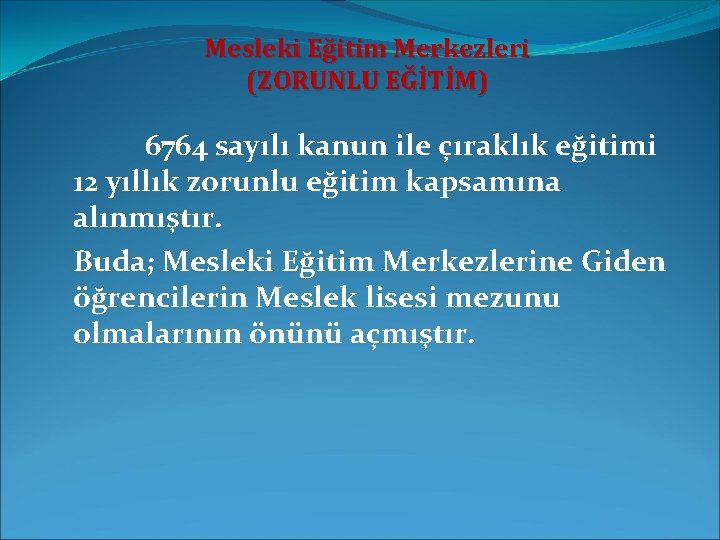 Mesleki Eğitim Merkezleri
(ZORUNLU EĞİTİM)

6764 sayılı kanun ile çıraklık eğitimi 12 yıllık zorunlu eğitim kapsamına alınmıştır.

Buda; Mesleki Eğitim Merkezlerine Giden öğrencilerin Meslek lisesi mezunu olmalarının önünü açmıştır.